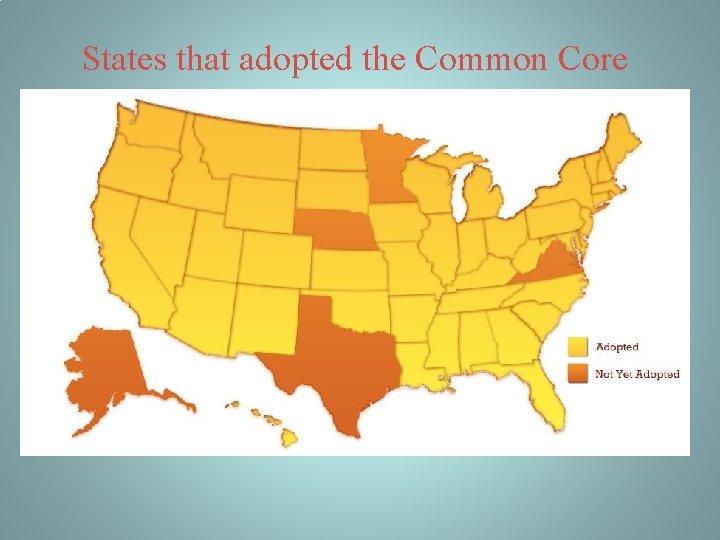 States that adopted the Common Core

Adopted
Not Yet Adopted